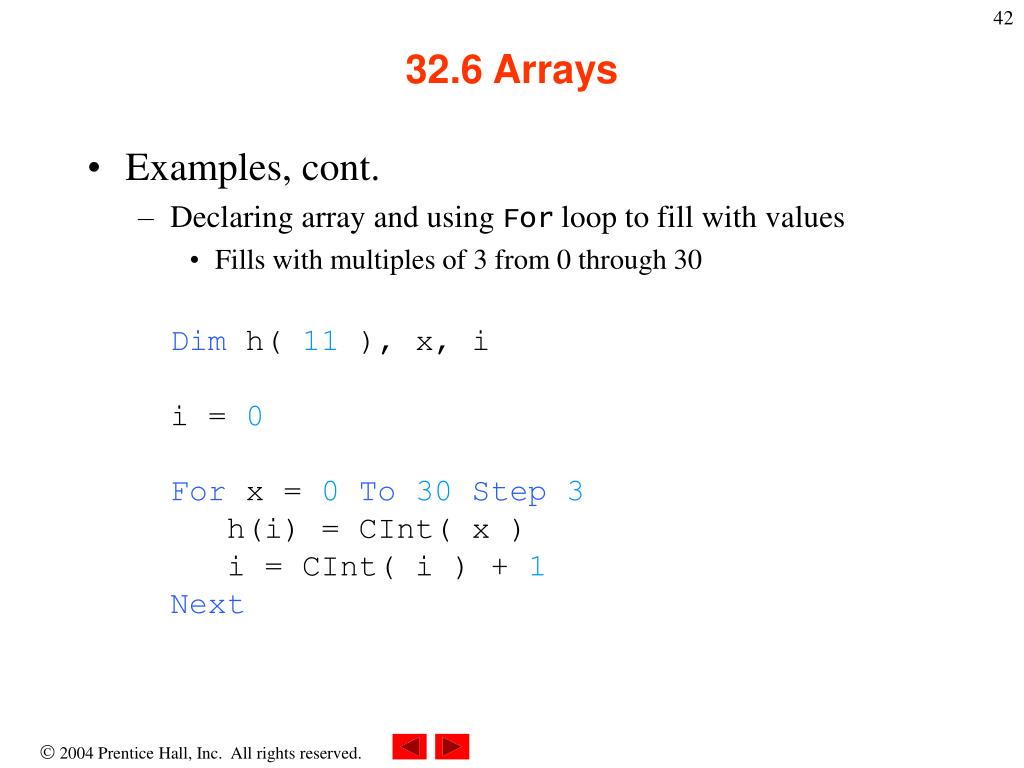 42

32.6 Arrays

• Examples, cont.
– Declaring array and using For loop to fill with values
• Fills with multiples of 3 from 0 through 30

Dim h( 11 ), x, i

i = 0

For x = 0 To 30 Step 3
h(i) = CInt( x )
i = CInt( i ) + 1
Next

© 2004 Prentice Hall, Inc. All rights reserved.